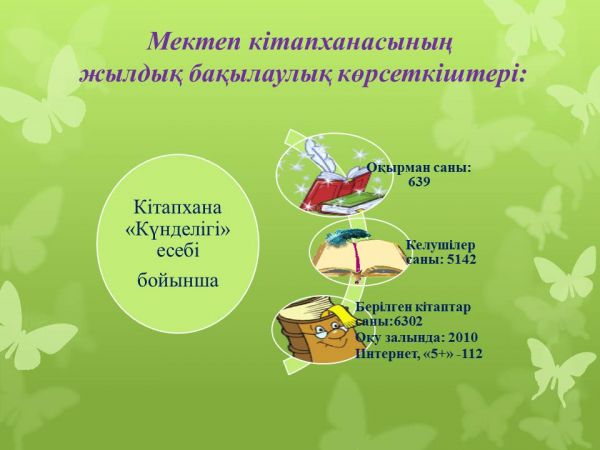 Мектеп кітапханасының жылдық бақылаулық көрсеткіштері:

Кітапхана «Күнделігі» есебі

бойынша

Оқырман саны: 639

Келушілер саны: 5142

Берілген кітаптар саны:6302
Оқу залында: 2010
Интернет, «5+» -112